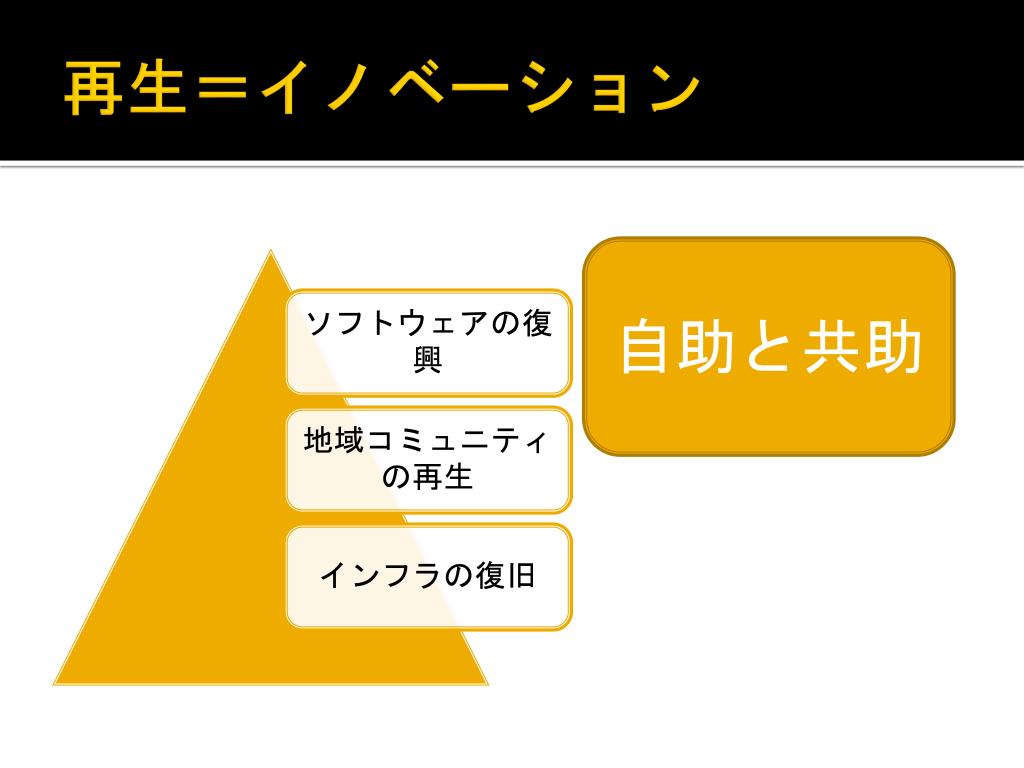 再生＝イノベーション

ソフトウェアの復興

地域コミュニティの再生

インフラの復旧

自助と共助